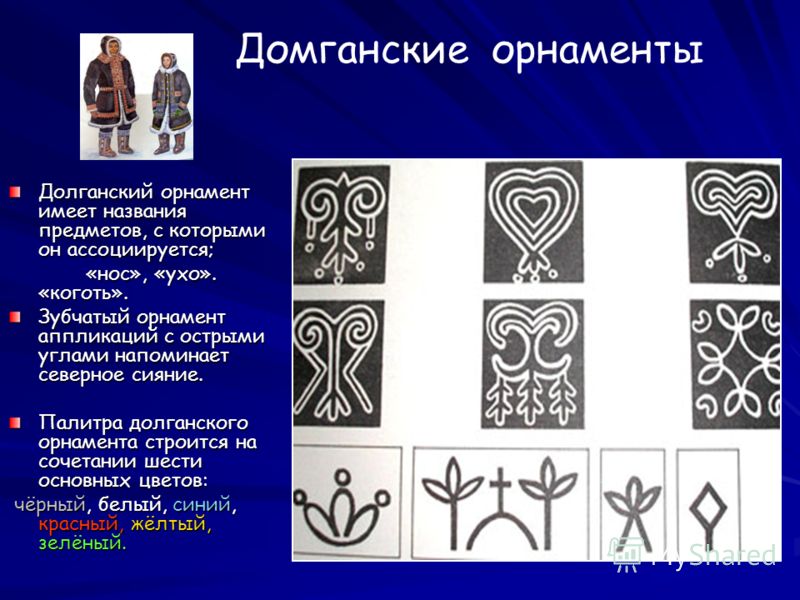 Домганские орнаменты

Долганский орнамент имеет названия предметов, с которыми он ассоциируется;

«нос», «ухо». «коготь».

Зубчатый орнамент аппликаций с острыми углами напоминает северное сияние.

Палитра долганского орнамента строится на сочетании шести основных цветов:

чёрный, белый, синий, красный, жёлтый, зелёный.

MyShared